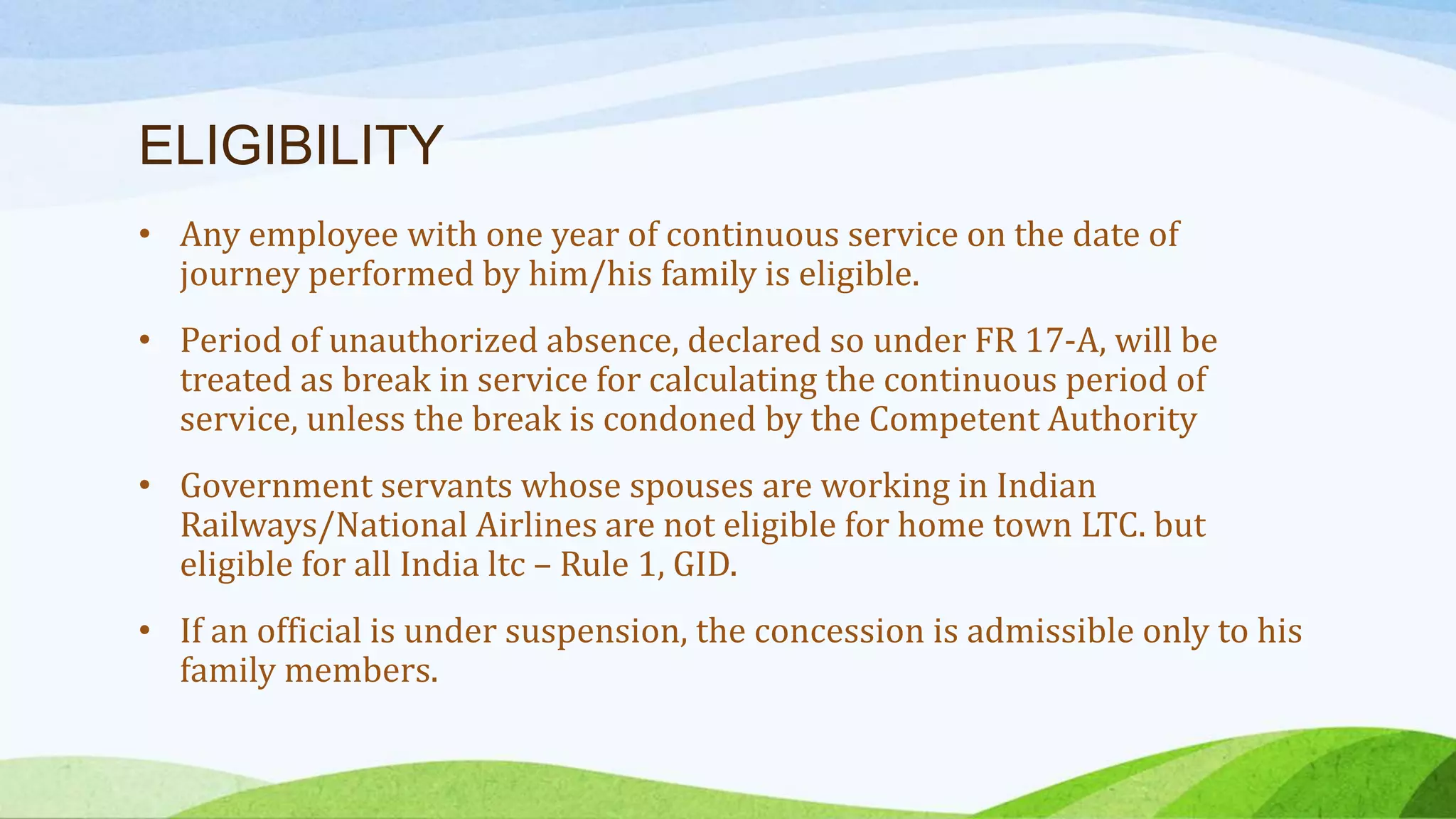 ELIGIBILITY

• Any employee with one year of continuous service on the date of journey performed by him/his family is eligible.

• Period of unauthorized absence, declared so under FR 17-A, will be treated as break in service for calculating the continuous period of service, unless the break is condoned by the Competent Authority

• Government servants whose spouses are working in Indian Railways/National Airlines are not eligible for home town LTC. but eligible for all India ltc – Rule 1, GID.

• If an official is under suspension, the concession is admissible only to his family members.